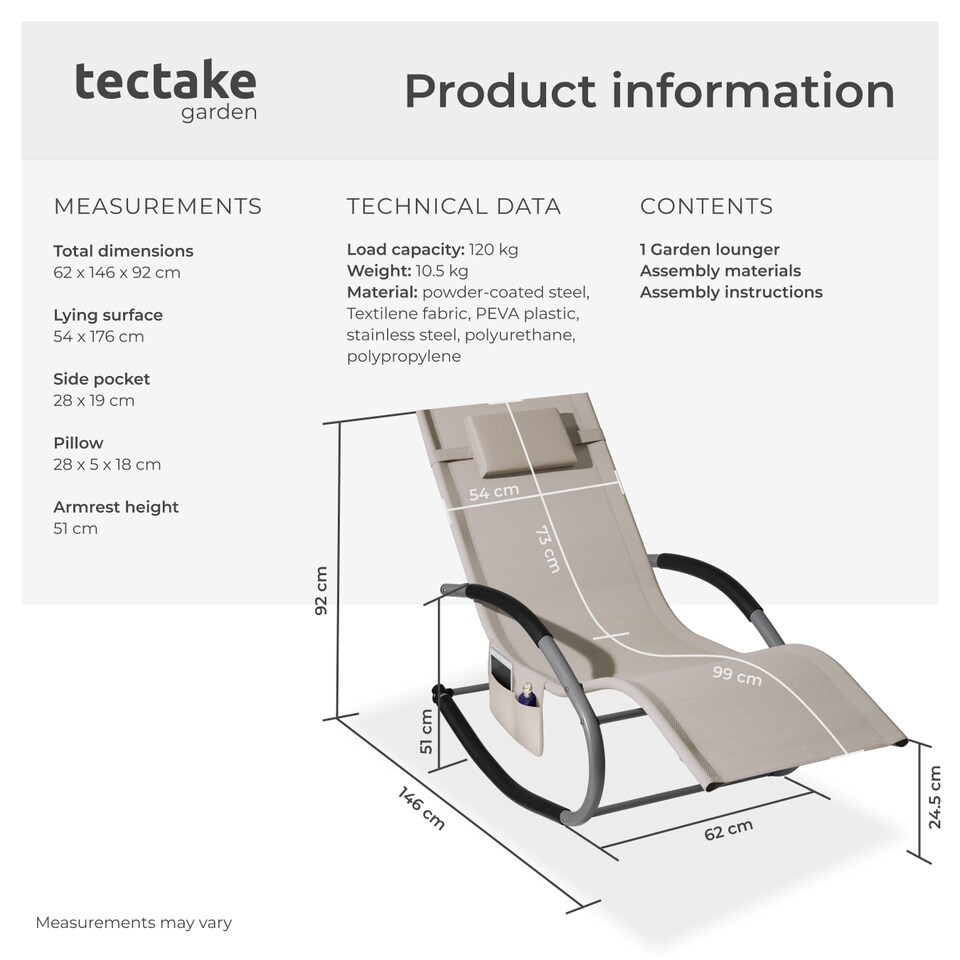 tectake
garden

Product information

MEASUREMENTS

Total dimensions
62 x 146 x 92 cm

Lying surface
54 x 176 cm

Side pocket
28 x 19 cm

Pillow
28 x 5 x 18 cm

Armrest height
51 cm

TECHNICAL DATA

Load capacity: 120 kg
Weight: 10.5 kg
Material: powder-coated steel, Textilene fabric, PEVA plastic, stainless steel, polyurethane, polypropylene

CONTENTS

1 Garden lounger
Assembly materials
Assembly instructions

54 cm
73 cm
99 cm
92 cm
51 cm
146 cm
62 cm
24.5 cm

Measurements may vary